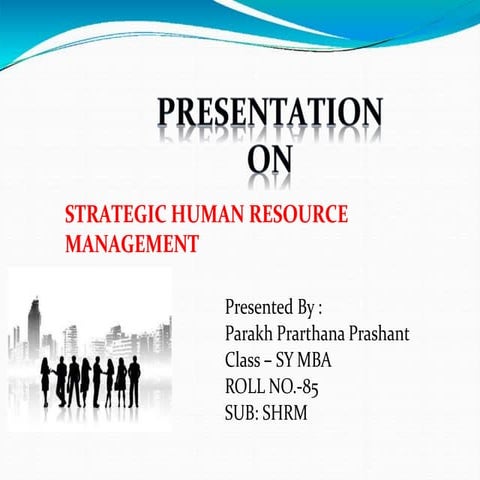 PRESENTATION ON

STRATEGIC HUMAN RESOURCE MANAGEMENT

Presented By :
Parakh Prarthana Prashant
Class – SY MBA
ROLL NO.-85
SUB: SHRM